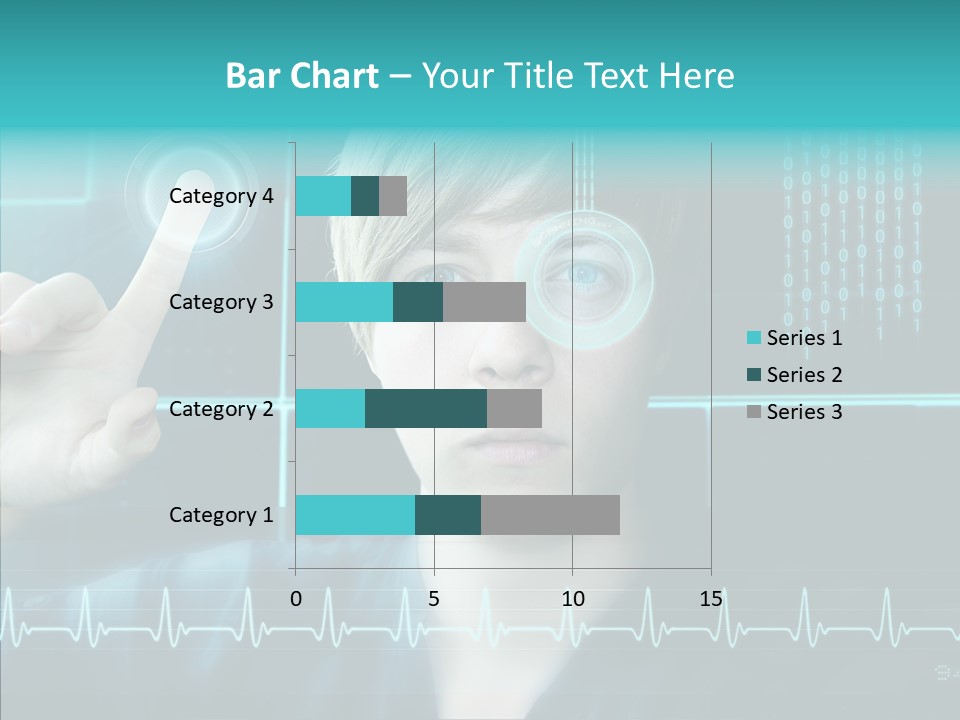 Bar Chart – Your Title Text Here

Category 4
Category 3
Category 2
Category 1

0 5 10 15

Series 1
Series 2
Series 3